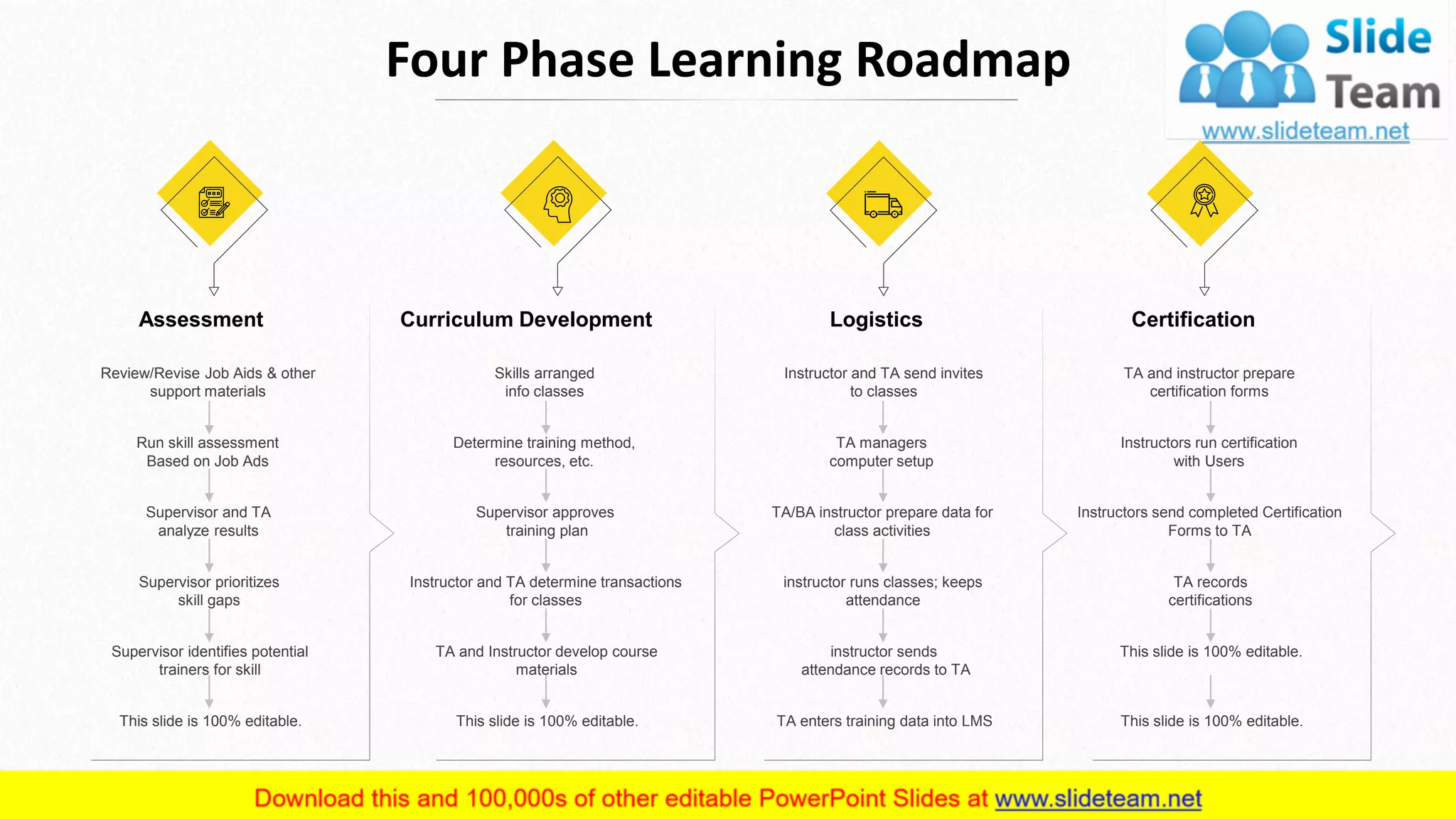 Four Phase Learning Roadmap

Slide Team
www.slideteam.net

Assessment

Review/Revise Job Aids & other support materials

Run skill assessment Based on Job Ads

Supervisor and TA analyze results

Supervisor prioritizes skill gaps

Supervisor identifies potential trainers for skill

This slide is 100% editable.

Curriculum Development

Skills arranged info classes

Determine training method, resources, etc.

Supervisor approves training plan

Instructor and TA determine transactions for classes

TA and Instructor develop course materials

This slide is 100% editable.

Logistics

Instructor and TA send invites to classes

TA managers computer setup

TA/BA instructor prepare data for class activities

instructor runs classes; keeps attendance

instructor sends attendance records to TA

TA enters training data into LMS

Certification

TA and instructor prepare certification forms

Instructors run certification with Users

Instructors send completed Certification Forms to TA

TA records certifications

This slide is 100% editable.

This slide is 100% editable.

Download this and 100,000s of other editable PowerPoint Slides at www.slideteam.net